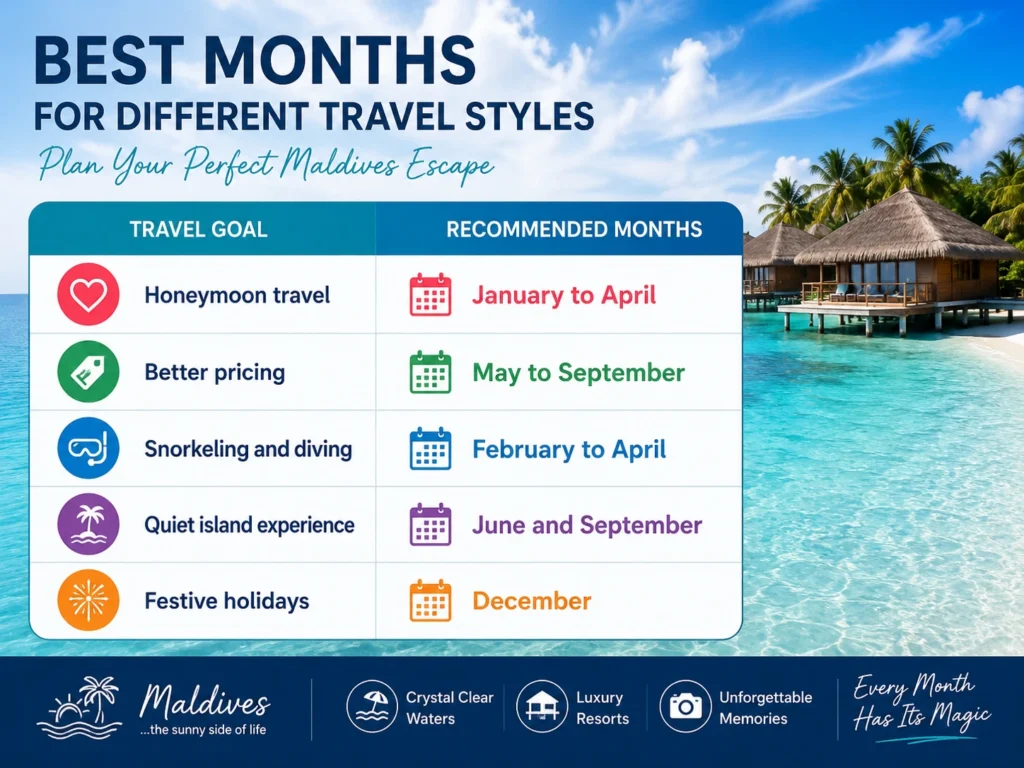 BEST MONTHS
FOR DIFFERENT TRAVEL STYLES
Plan Your Perfect Maldives Escape

| TRAVEL GOAL | RECOMMENDED MONTHS |
|---|---|
| Honeymoon travel | January to April |
| Better pricing | May to September |
| Snorkeling and diving | February to April |
| Quiet island experience | June and September |
| Festive holidays | December |

Maldives
...the sunny side of life

Crystal Clear Waters

Luxury Resorts

Unforgettable Memories

Every Month Has Its Magic